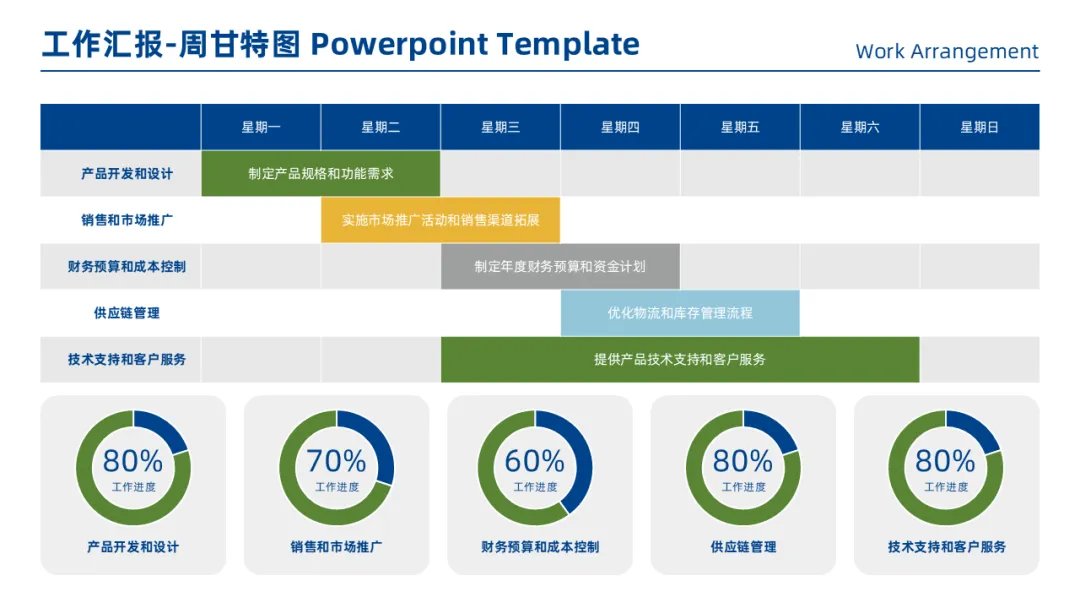 工作汇报-周甘特图 Powerpoint Template

Work Arrangement

| | 星期一 | 星期二 | 星期三 | 星期四 | 星期五 | 星期六 | 星期日 |
|---|---|---|---|---|---|---|---|
| 产品开发和设计 | 制定产品规格和功能需求 | | | | | | |
| 销售和市场推广 | | 实施市场推广活动和销售渠道拓展 | | | | | |
| 财务预算和成本控制 | | | 制定年度财务预算和资金计划 | | | | |
| 供应链管理 | | | | 优化物流和库存管理流程 | | | |
| 技术支持和客户服务 | | | 提供产品技术支持和客户服务 | | | | |

80%
工作进度
产品开发和设计

70%
工作进度
销售和市场推广

60%
工作进度
财务预算和成本控制

80%
工作进度
供应链管理

80%
工作进度
技术支持和客户服务